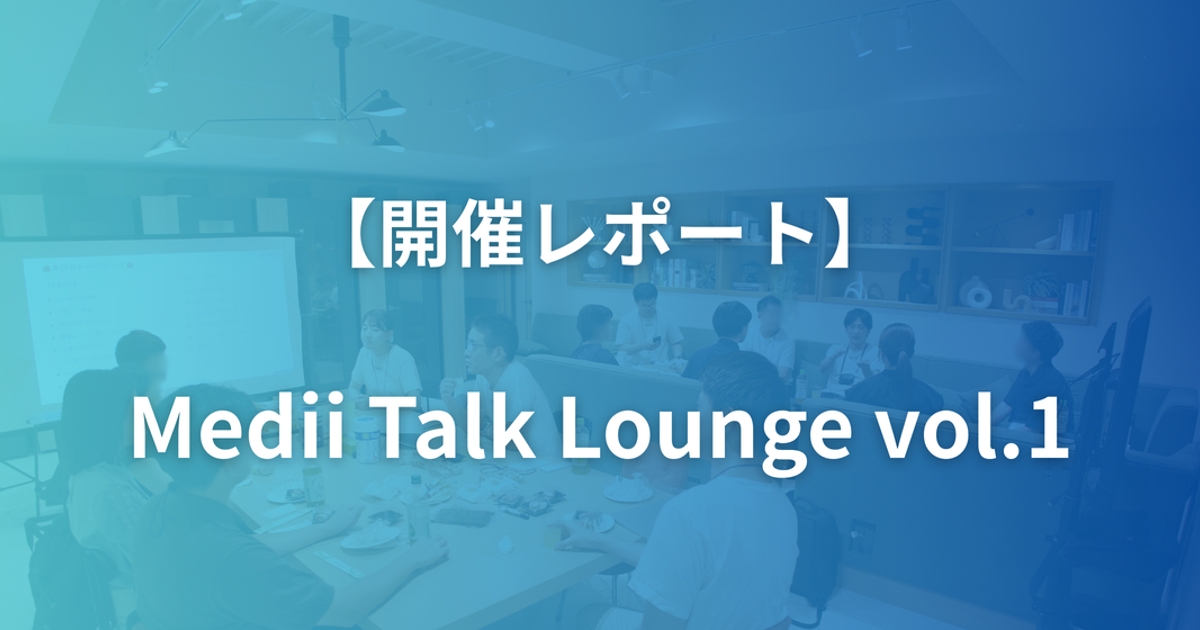 【開催レポート】

Medii Talk Lounge vol.1